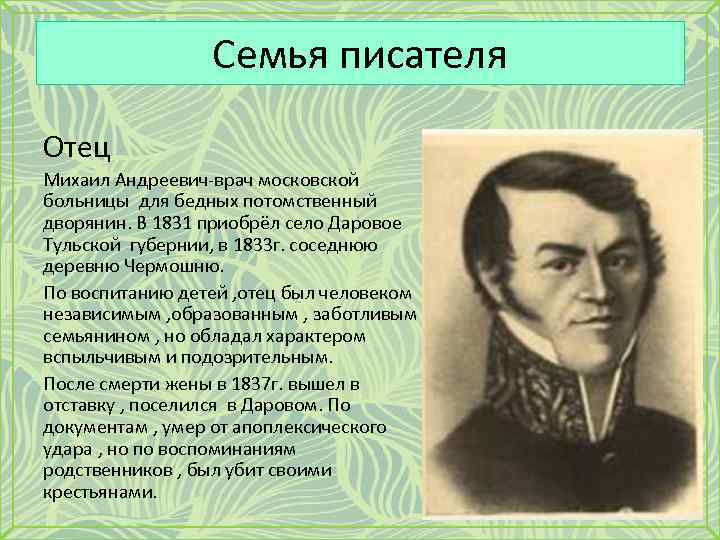 Семья писателя

Отец

Михаил Андреевич-врач московской больницы для бедных потомственный дворянин. В 1831 приобрёл село Даровое Тульской губернии, в 1833г. соседнюю деревню Чермошню.

По воспитанию детей ,отец был человеком независимым ,образованным , заботливым семьянином , но обладал характером вспыльчивым и подозрительным.

После смерти жены в 1837г. вышел в отставку , поселился в Даровом. По документам , умер от апоплексического удара , но по воспоминаниям родственников , был убит своими крестьянами.